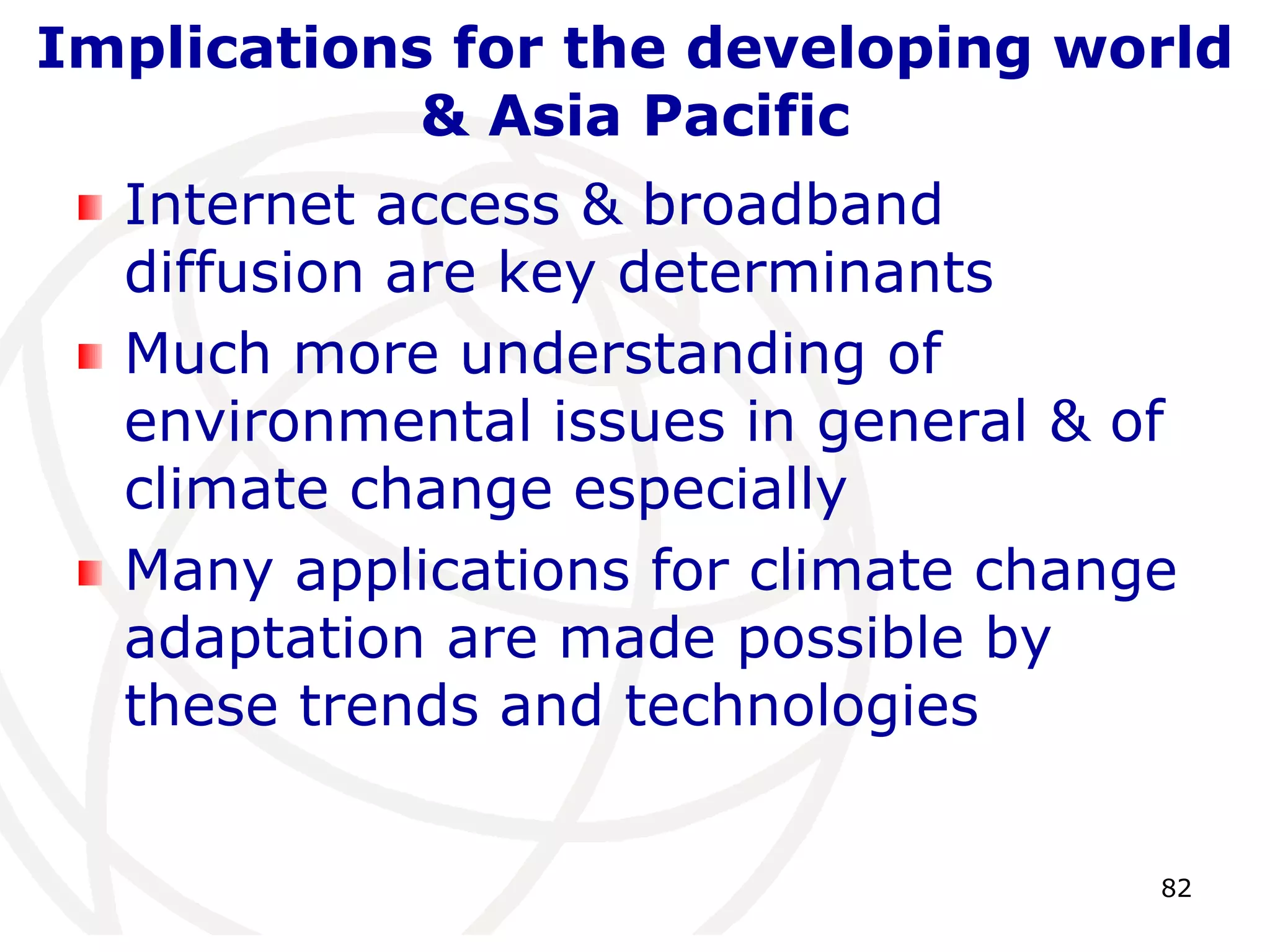 Implications for the developing world & Asia Pacific

Internet access & broadband diffusion are key determinants

Much more understanding of environmental issues in general & of climate change especially

Many applications for climate change adaptation are made possible by these trends and technologies

82